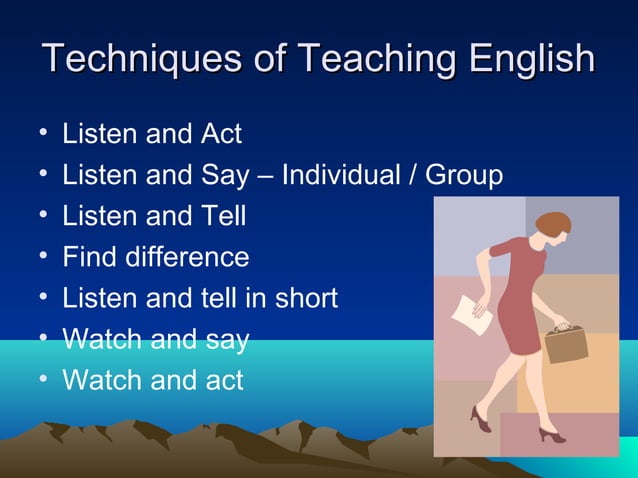 Techniques of Teaching English

• Listen and Act
• Listen and Say – Individual / Group
• Listen and Tell
• Find difference
• Listen and tell in short
• Watch and say
• Watch and act